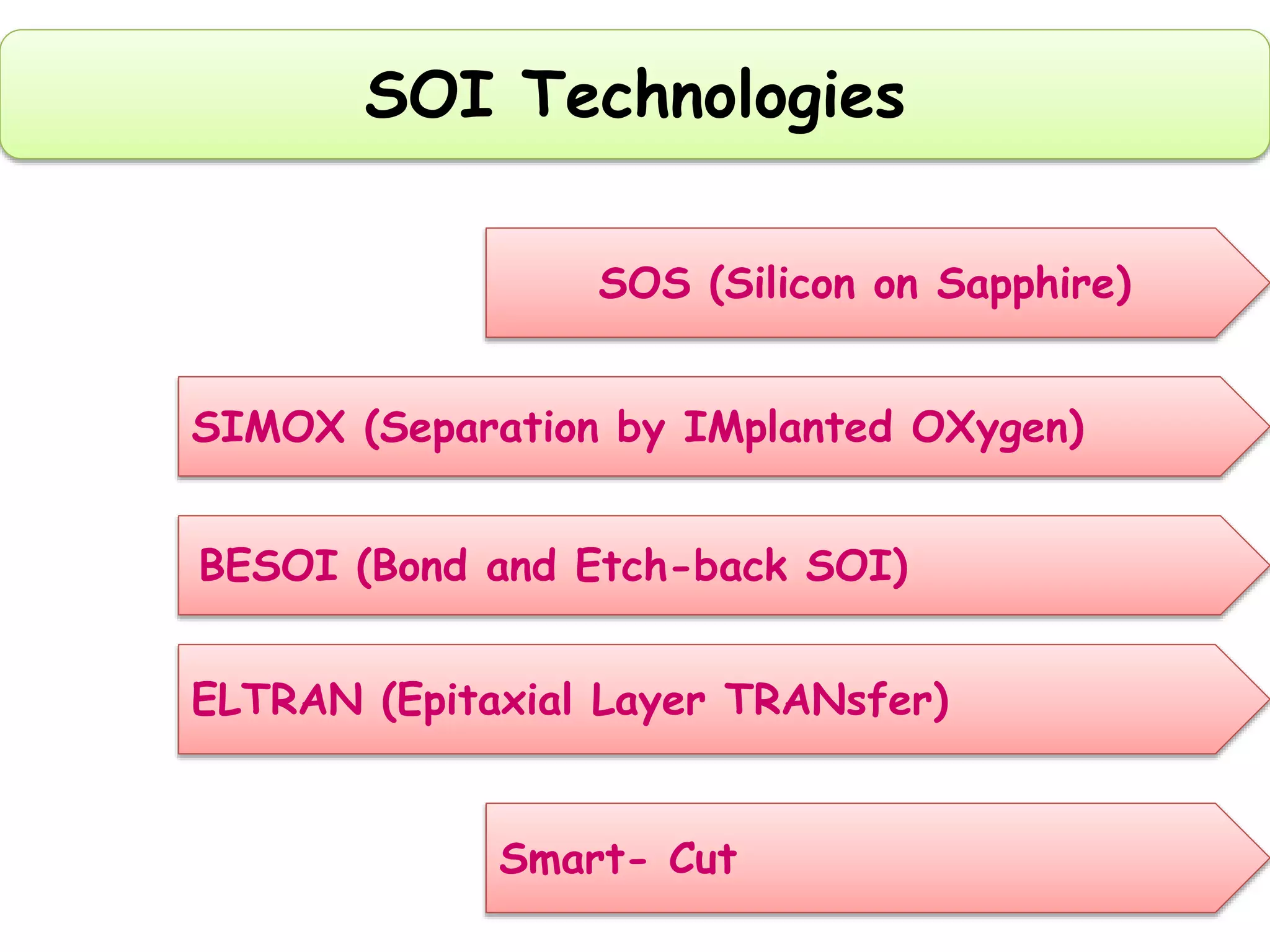 SOI Technologies

SOS (Silicon on Sapphire)

SIMOX (Separation by IMplanted OXygen)

BESOI (Bond and Etch-back SOI)

ELTRAN (Epitaxial Layer TRANsfer)

Smart- Cut